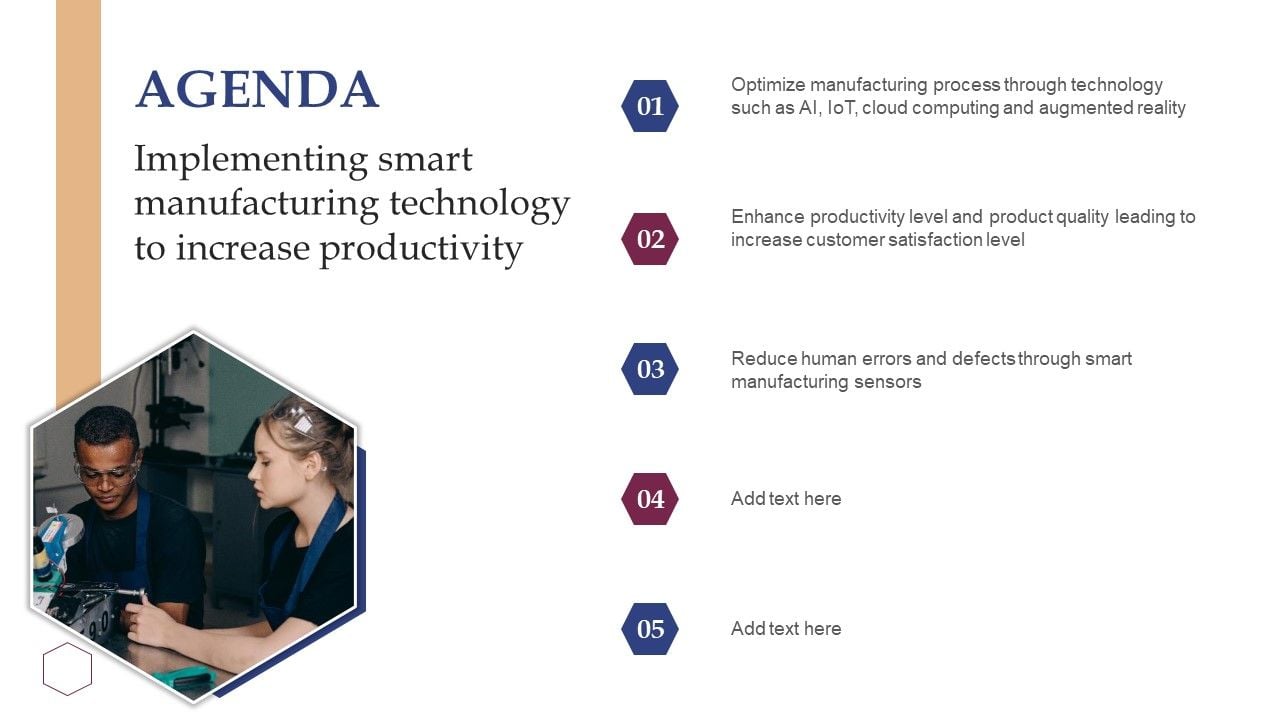 AGENDA

Implementing smart manufacturing technology to increase productivity

01
Optimize manufacturing process through technology such as AI, IoT, cloud computing and augmented reality

02
Enhance productivity level and product quality leading to increase customer satisfaction level

03
Reduce human errors and defects through smart manufacturing sensors

04
Add text here

05
Add text here